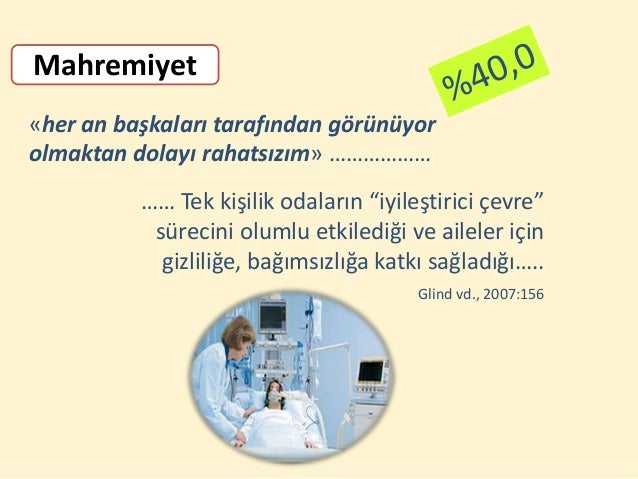 Mahremiyet

%40,0

«her an başkaları tarafından görünüyor olmaktan dolayı rahatsızım» ………………

…… Tek kişilik odaların “iyileştirici çevre” sürecini olumlu etkilediği ve aileler için gizliliğe, bağımsızlığa katkı sağladığı…..

Glind vd., 2007:156